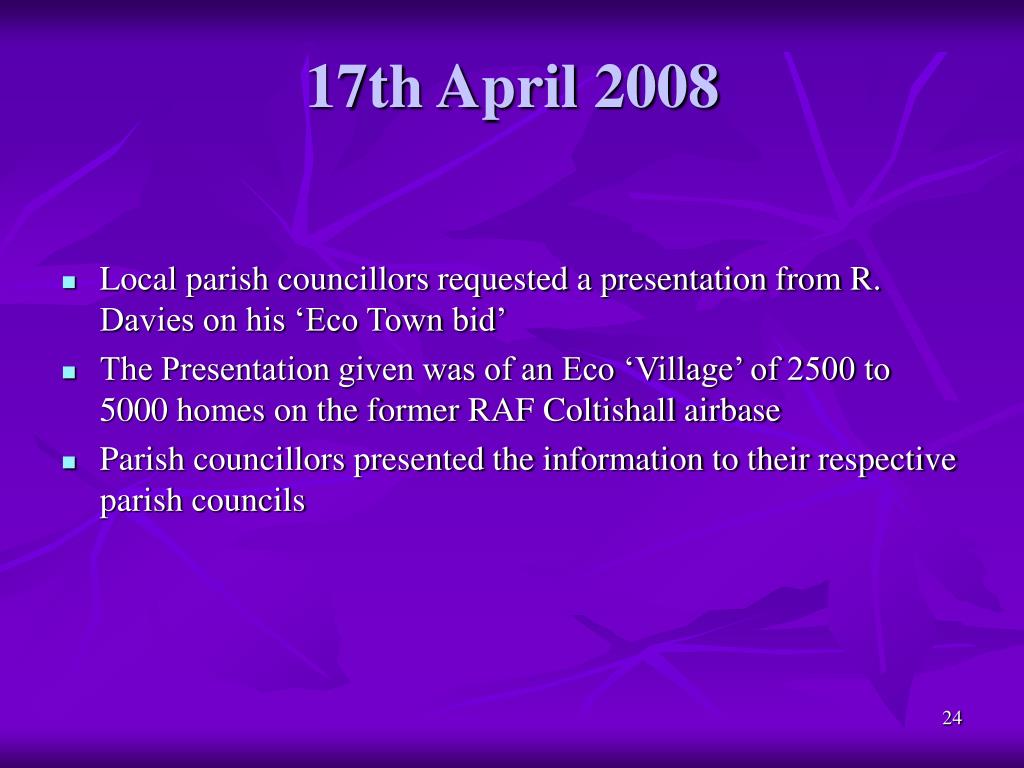 17th April 2008

- Local parish councillors requested a presentation from R. Davies on his ‘Eco Town bid’
- The Presentation given was of an Eco ‘Village’ of 2500 to 5000 homes on the former RAF Coltishall airbase
- Parish councillors presented the information to their respective parish councils

24